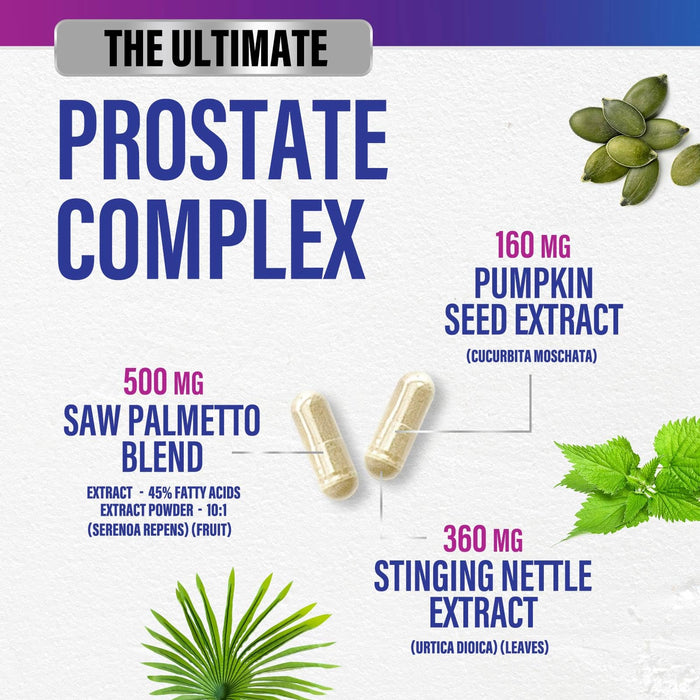 THE ULTIMATE

PROSTATE COMPLEX

160 MG
PUMPKIN SEED EXTRACT
(CUCURBITA MOSCHATA)

500 MG
SAW PALMETTO BLEND
EXTRACT - 45% FATTY ACIDS
EXTRACT POWDER - 10:1
(SERENOA REPENS) (FRUIT)

360 MG
STINGING NETTLE EXTRACT
(URTICA DIOICA) (LEAVES)